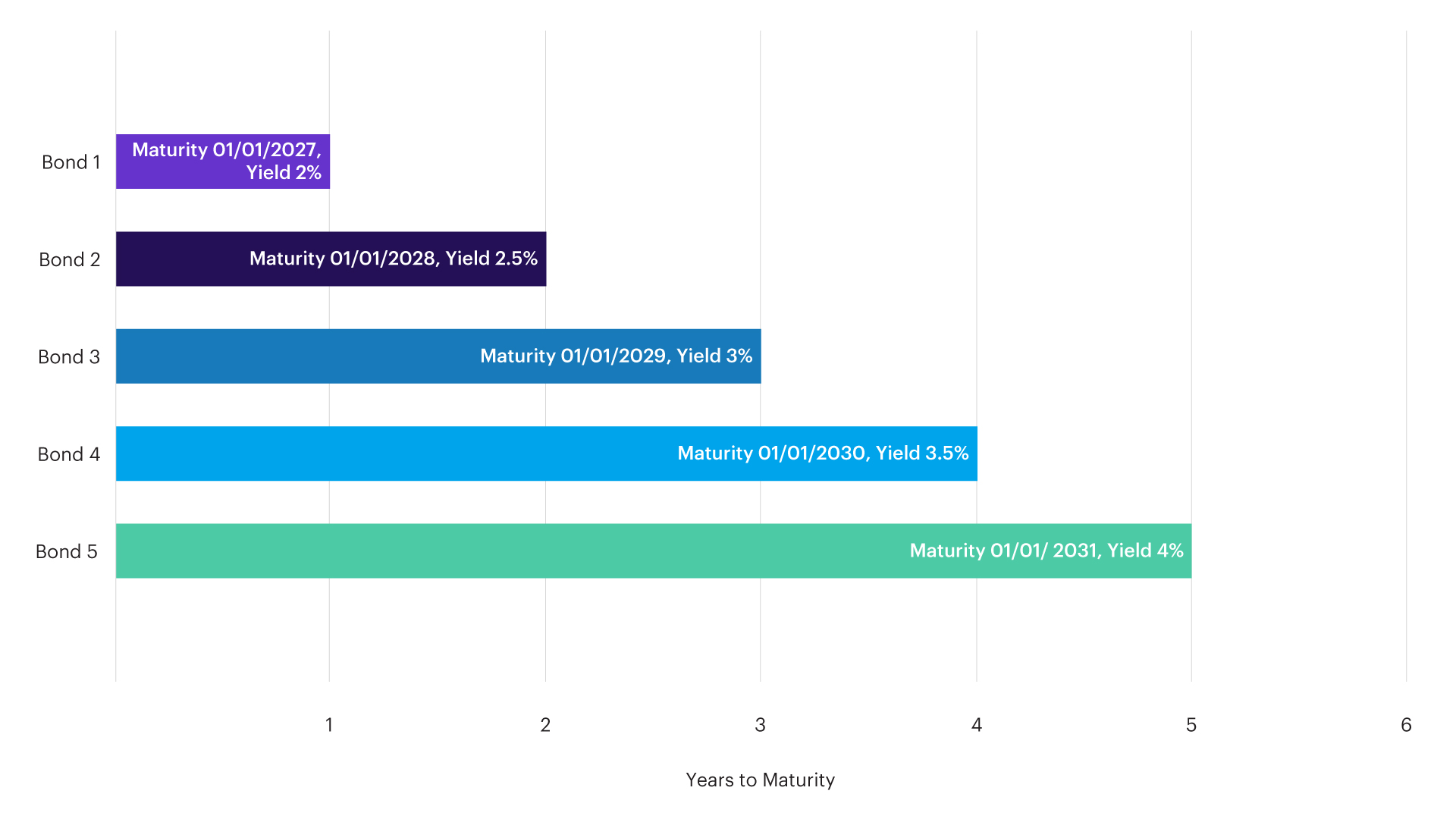 Bond 1
Maturity 01/01/2027, Yield 2%

Bond 2
Maturity 01/01/2028, Yield 2.5%

Bond 3
Maturity 01/01/2029, Yield 3%

Bond 4
Maturity 01/01/2030, Yield 3.5%

Bond 5
Maturity 01/01/ 2031, Yield 4%

1 2 3 4 5 6

Years to Maturity